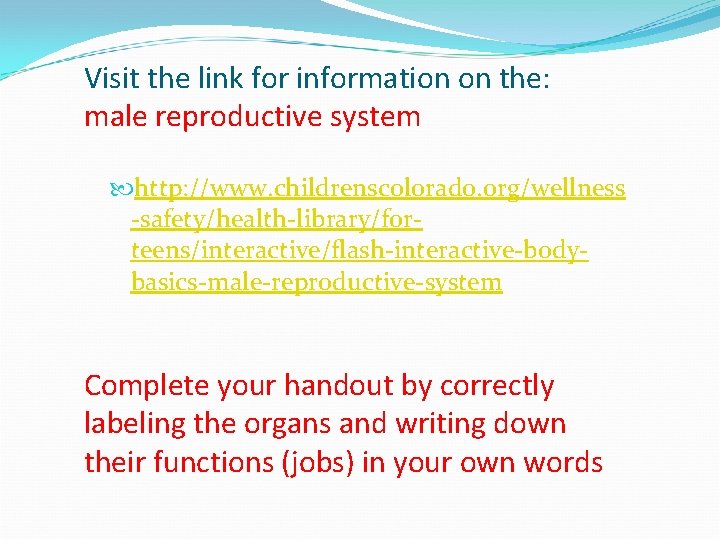 Visit the link for information on the:
male reproductive system

http://www.childrenscolorado.org/wellness-safety/health-library/for-teens/interactive/flash-interactive-body-basics-male-reproductive-system

Complete your handout by correctly labeling the organs and writing down their functions (jobs) in your own words